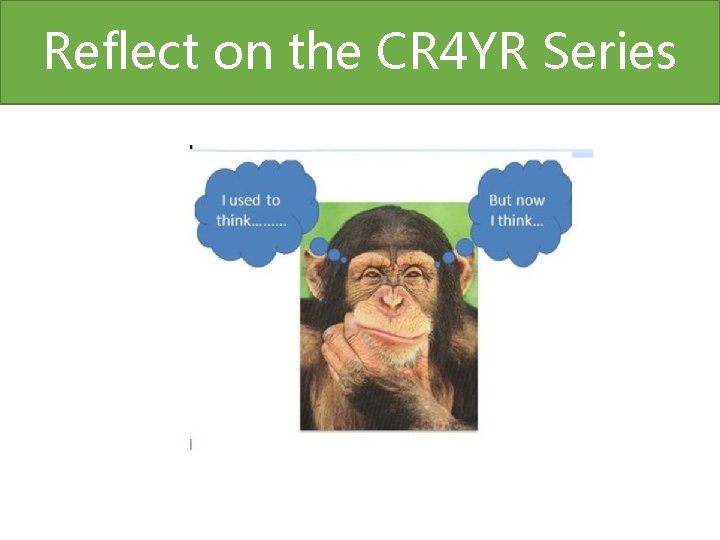 Reflect on the CR4YR Series

I used to think.........

But now I think...